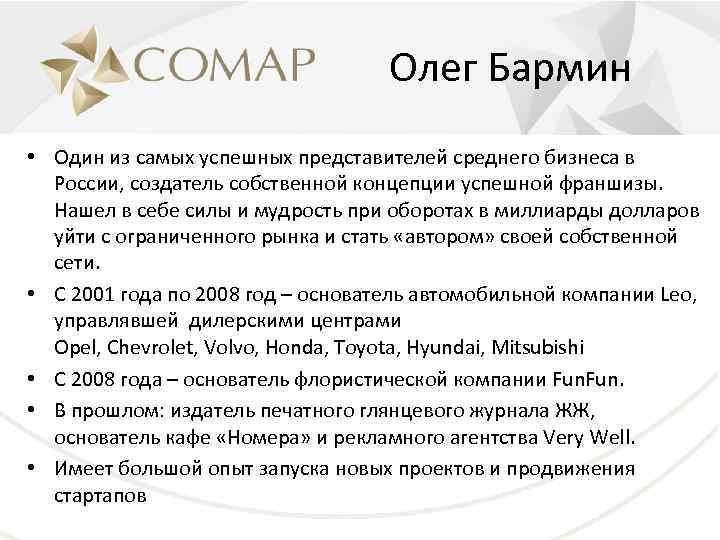 COMAP

Олег Бармин

• Один из самых успешных представителей среднего бизнеса в России, создатель собственной концепции успешной франшизы. Нашел в себе силы и мудрость при оборотах в миллиарды долларов уйти с ограниченного рынка и стать «автором» своей собственной сети.
• С 2001 года по 2008 год – основатель автомобильной компании Leo, управлявшей дилерскими центрами Opel, Chevrolet, Volvo, Honda, Toyota, Hyundai, Mitsubishi
• С 2008 года – основатель флористической компании FunFun.
• В прошлом: издатель печатного глянцевого журнала ЖЖ, основатель кафе «Номера» и рекламного агентства Very Well.
• Имеет большой опыт запуска новых проектов и продвижения стартапов